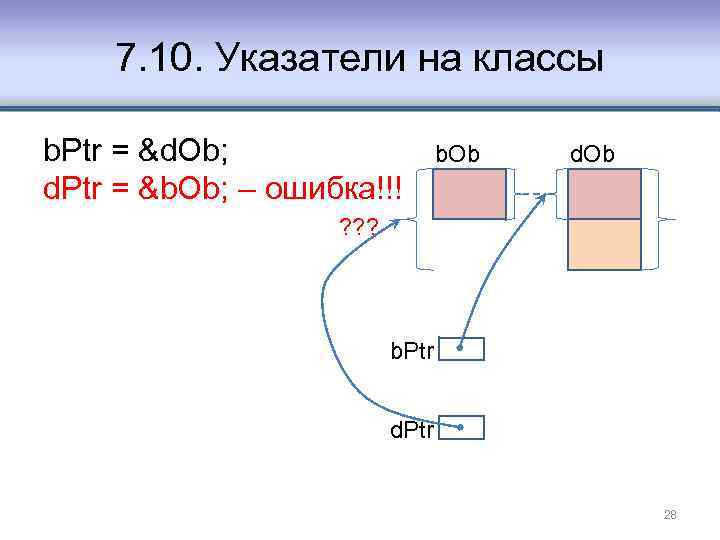 7.10. Указатели на классы

bPtr = &dOb;
dPtr = &bOb; – ошибка!!!

bOb

dOb

???

bPtr

dPtr

28